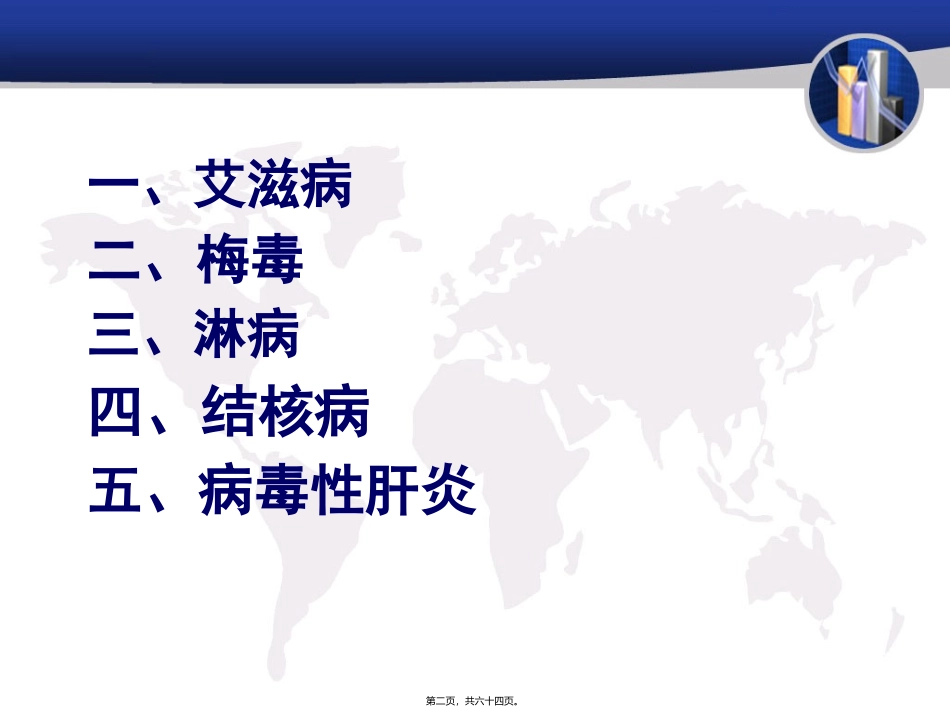 一、艾滋病
二、梅毒
三、淋病
四、结核病
五、病毒性肝炎

第二页，共六十四页。